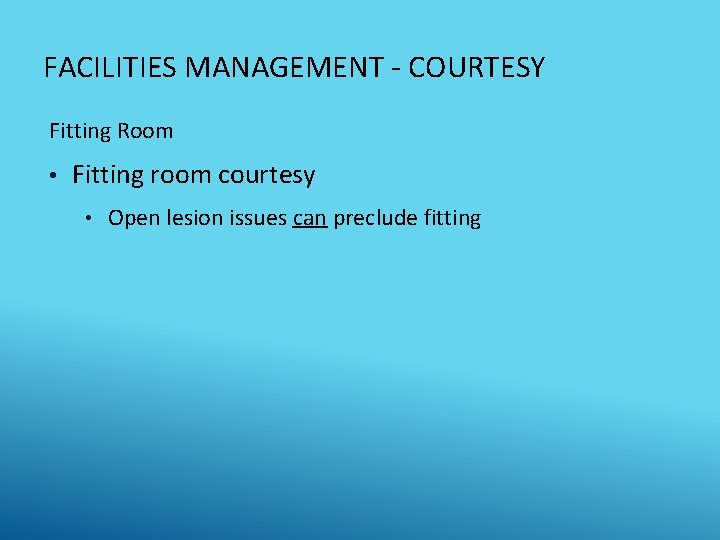 FACILITIES MANAGEMENT - COURTESY

Fitting Room

• Fitting room courtesy

• Open lesion issues can preclude fitting